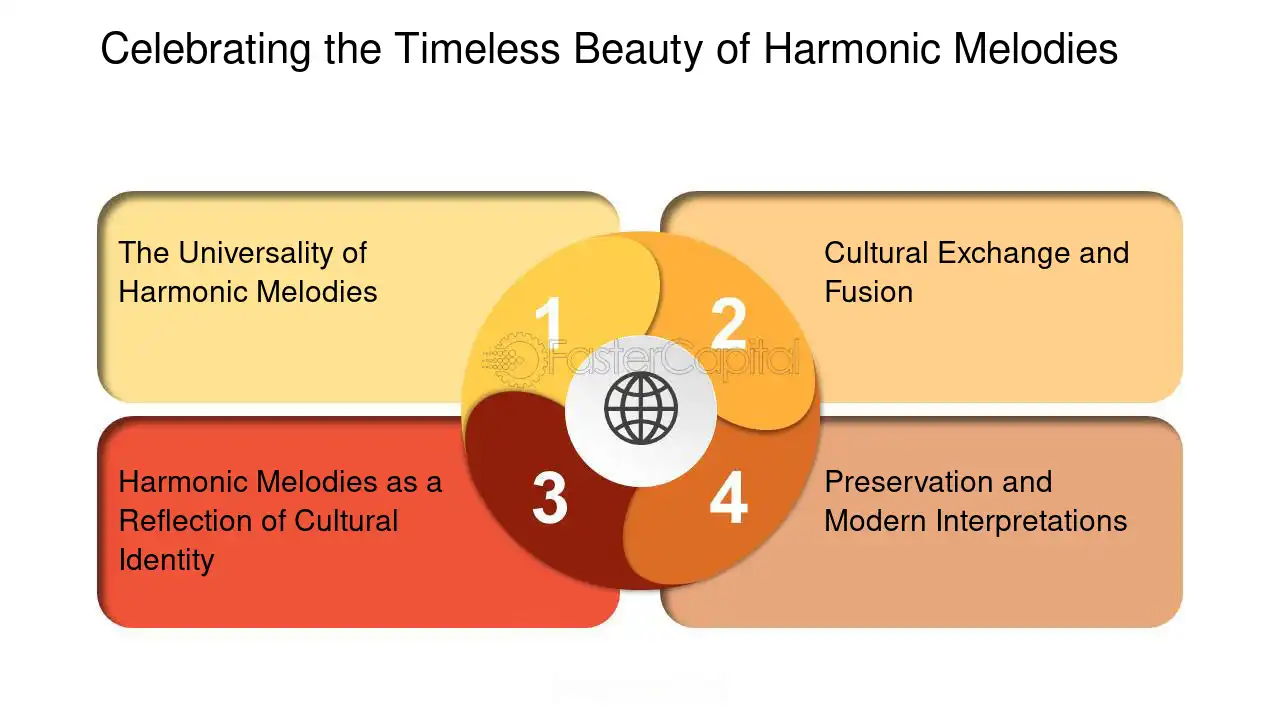 Celebrating the Timeless Beauty of Harmonic Melodies

The Universality of Harmonic Melodies

1

Cultural Exchange and Fusion

2

Harmonic Melodies as a Reflection of Cultural Identity

3

Preservation and Modern Interpretations

4

FasterCapital